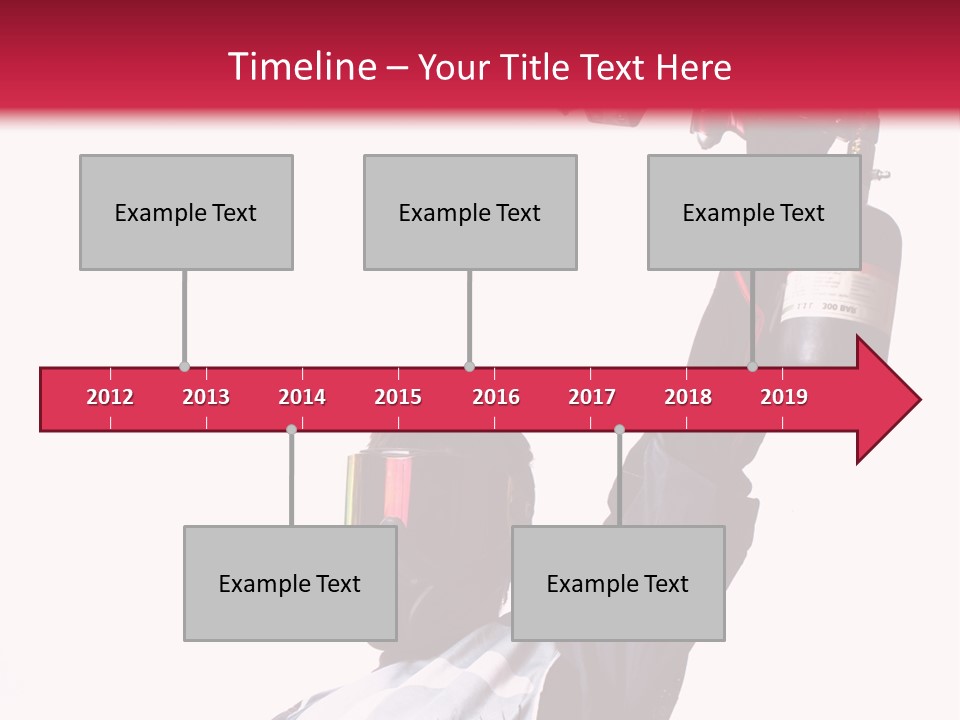 Timeline – Your Title Text Here

Example Text

Example Text

Example Text

2012 2013 2014 2015 2016 2017 2018 2019

Example Text

Example Text